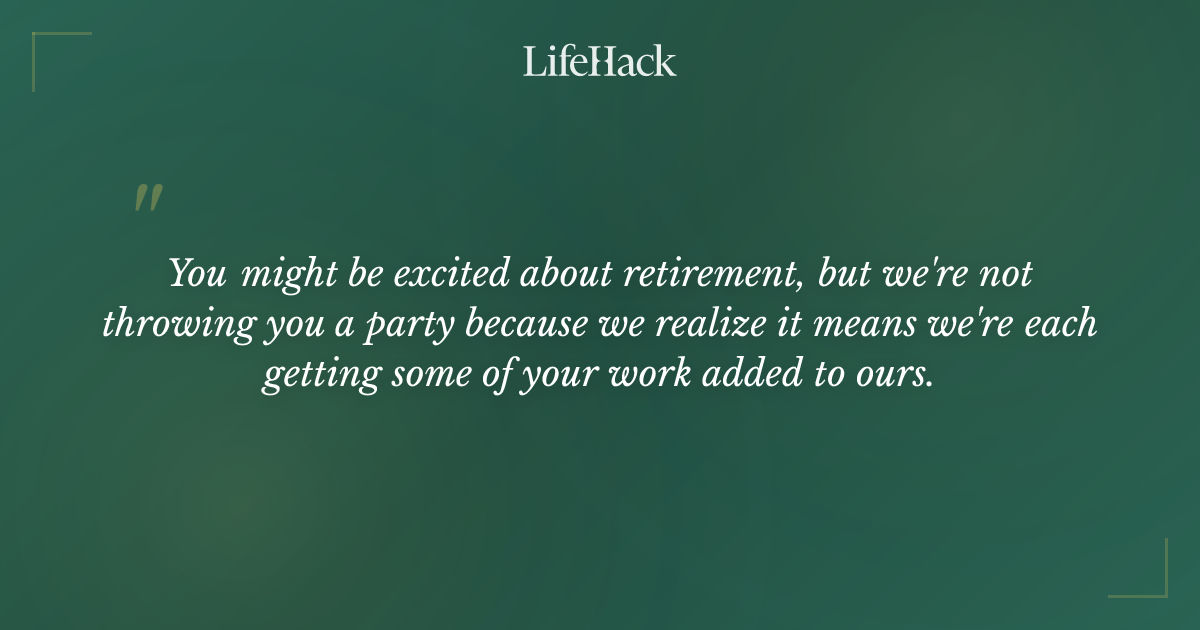 LifeHack

"

You might be excited about retirement, but we're not throwing you a party because we realize it means we're each getting some of your work added to ours.